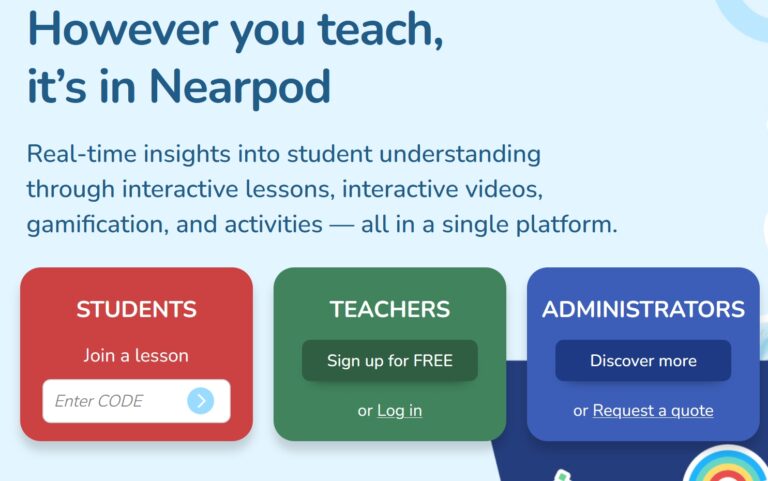 However you teach, it's in Nearpod

Real-time insights into student understanding through interactive lessons, interactive videos, gamification, and activities — all in a single platform.

STUDENTS

Join a lesson

Enter CODE

TEACHERS

Sign up for FREE

or Log in

ADMINISTRATORS

Discover more

or Request a quote